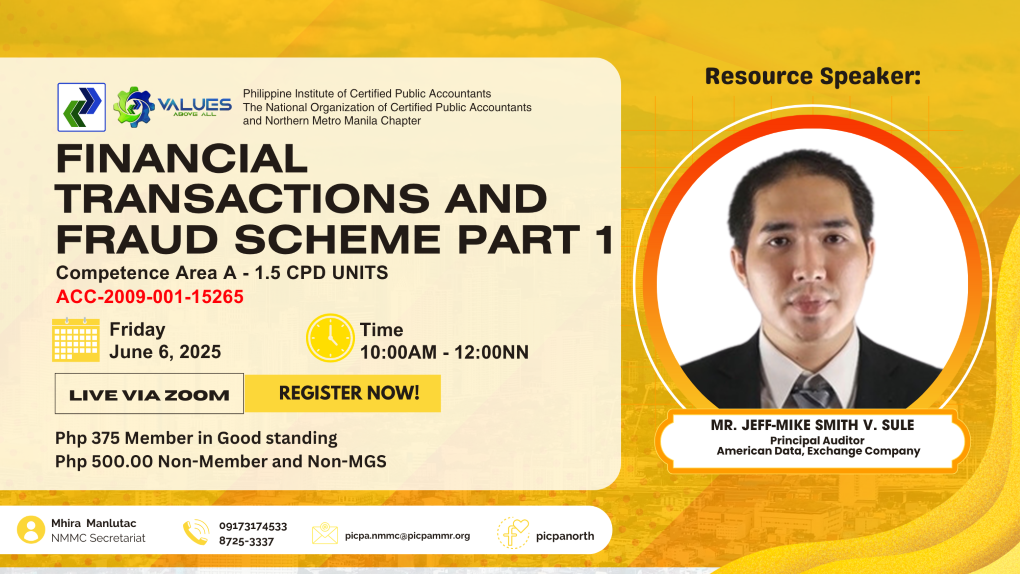 VALUES
ABOVE ALL

Philippine Institute of Certified Public Accountants
The National Organization of Certified Public Accountants
and Northern Metro Manila Chapter

FINANCIAL TRANSACTIONS AND FRAUD SCHEME PART 1

Competence Area A - 1.5 CPD UNITS
ACC-2009-001-15265

Friday
June 6, 2025

Time
10:00AM - 12:00NN

LIVE VIA ZOOM

REGISTER NOW!

Php 375 Member in Good standing
Php 500.00 Non-Member and Non-MGS

Resource Speaker:

MR. JEFF-MIKE SMITH V. SULE
Principal Auditor
American Data, Exchange Company

Mhira Manlutac
NMMC Secretariat

09173174533
8725-3337

picpa.nmmc@picpammr.org

picpanorth